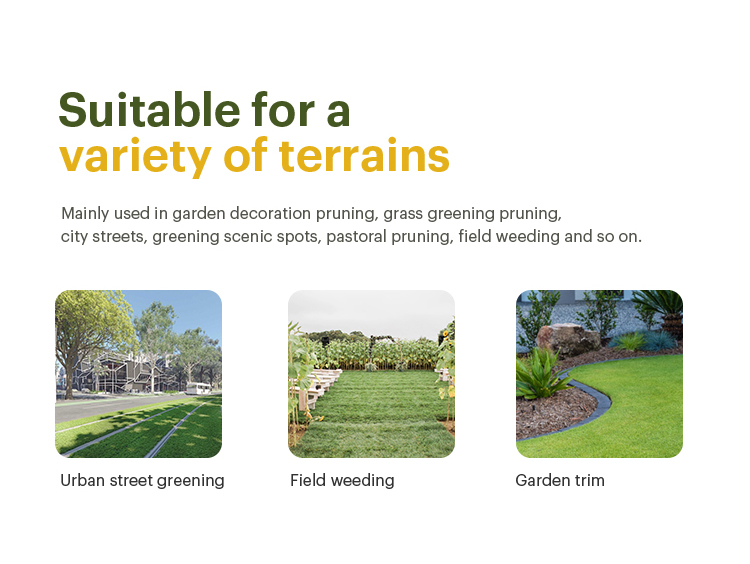 Suitable for a
variety of terrains

Mainly used in garden decoration pruning, grass greening pruning, city streets, greening scenic spots, pastoral pruning, field weeding and so on.

Urban street greening

Field weeding

Garden trim